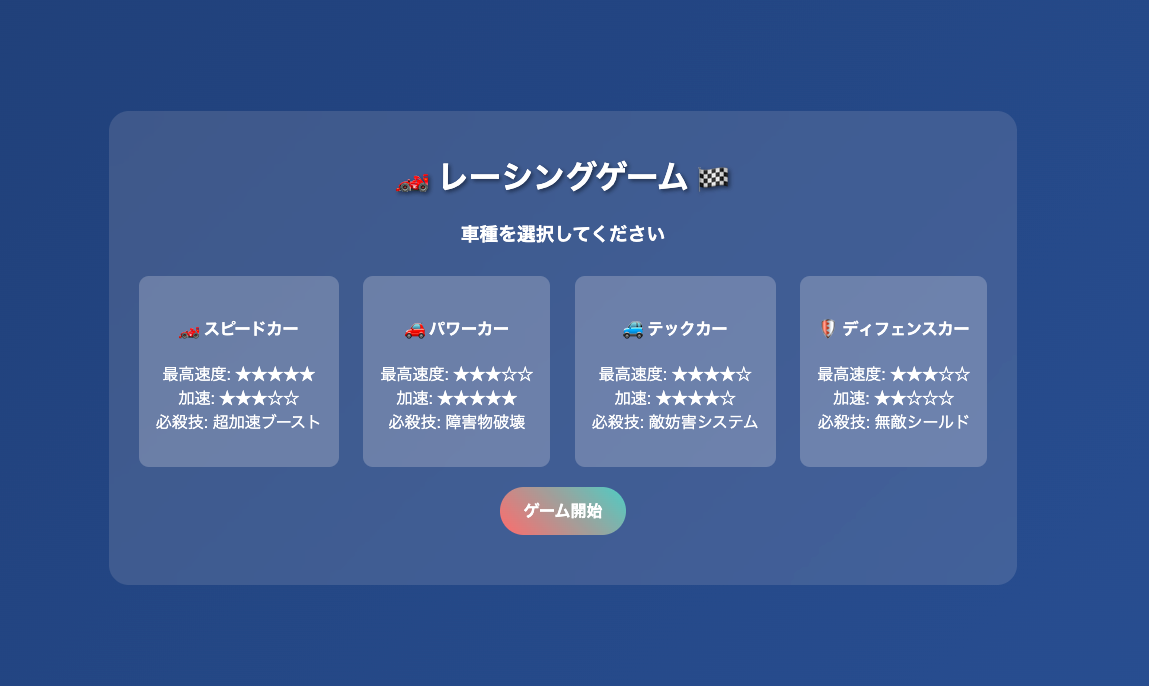 🏎️ レーシングゲーム 🏁

車種を選択してください

🏎️ スピードカー

最高速度: ★★★★★
加速: ★★★☆☆
必殺技: 超加速ブースト

🚗 パワーカー

最高速度: ★★★☆☆
加速: ★★★★★
必殺技: 障害物破壊

🚙 テックカー

最高速度: ★★★★☆
加速: ★★★★☆
必殺技: 敵妨害システム

🛡️ ディフェンスカー

最高速度: ★★★☆☆
加速: ★★☆☆☆
必殺技: 無敵シールド

ゲーム開始